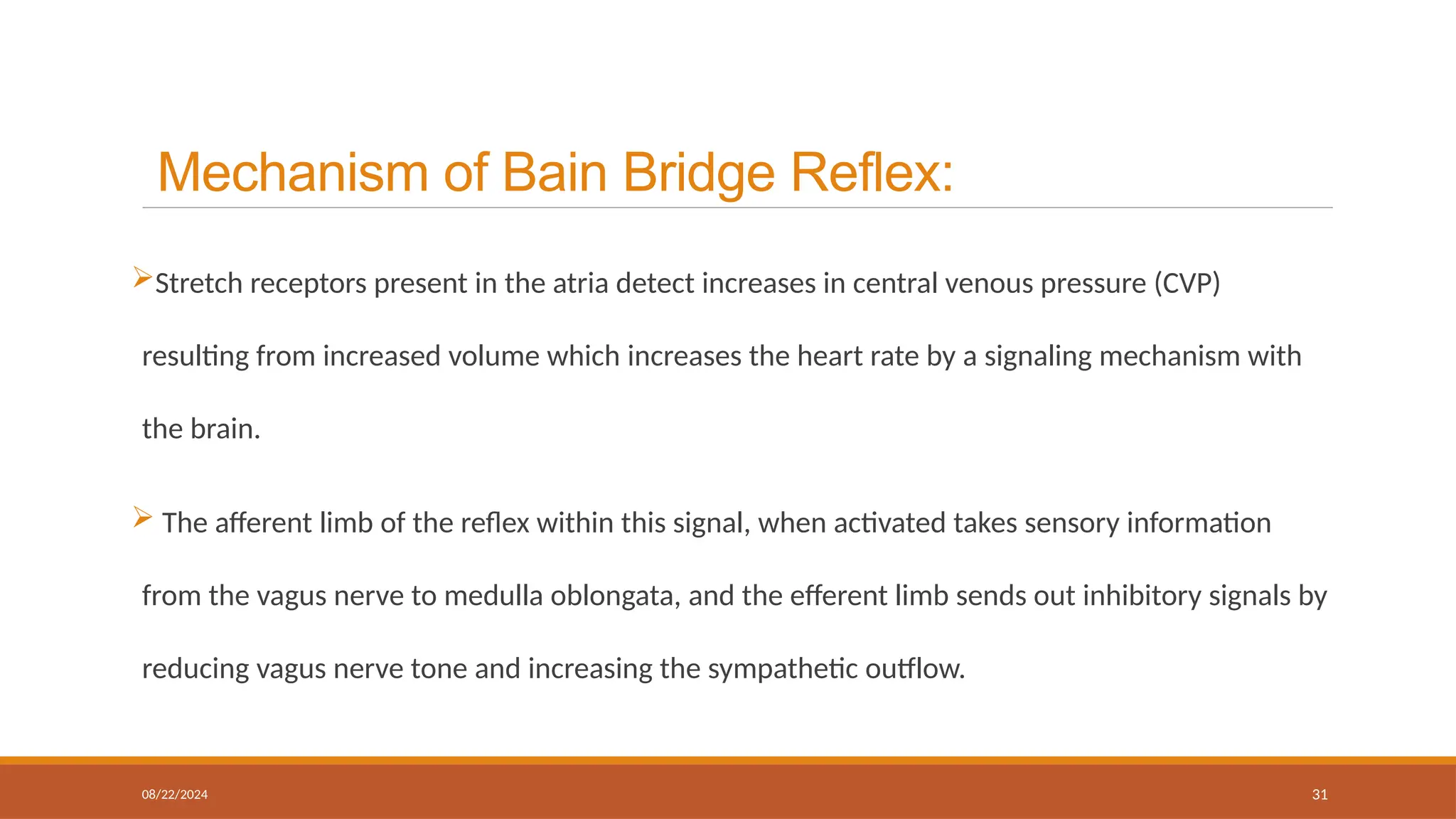 Mechanism of Bain Bridge Reflex:

➢Stretch receptors present in the atria detect increases in central venous pressure (CVP) resulting from increased volume which increases the heart rate by a signaling mechanism with the brain.

➢ The afferent limb of the reflex within this signal, when activated takes sensory information from the vagus nerve to medulla oblongata, and the efferent limb sends out inhibitory signals by reducing vagus nerve tone and increasing the sympathetic outflow.

08/22/2024

31